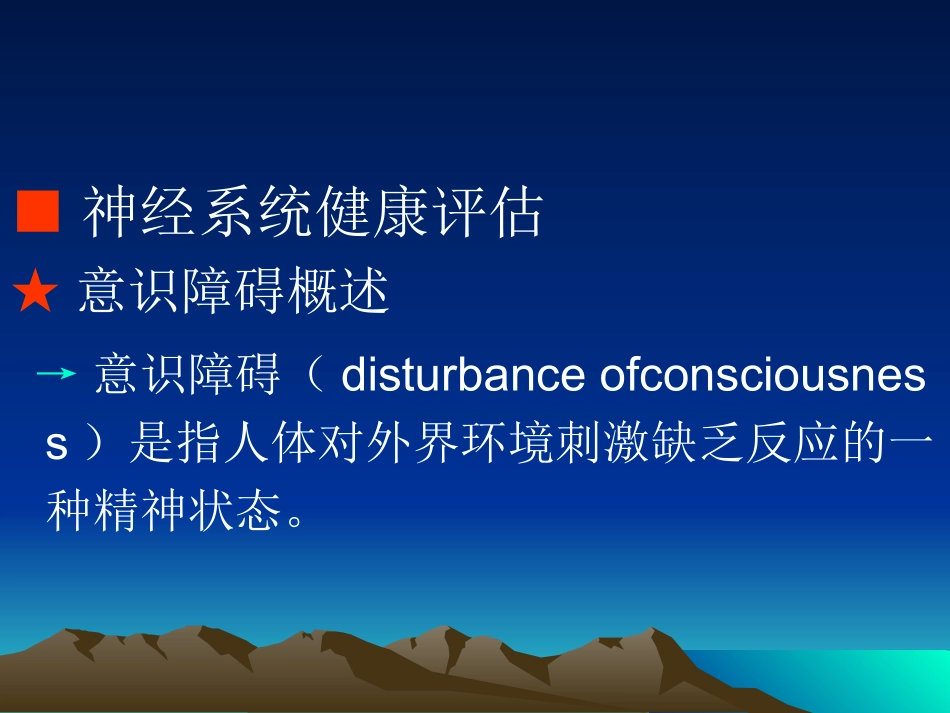 ■ 神经系统健康评估

★ 意识障碍概述

→ 意识障碍（ disturbance ofconsciousness ）是指人体对外界环境刺激缺乏反应的一种精神状态。